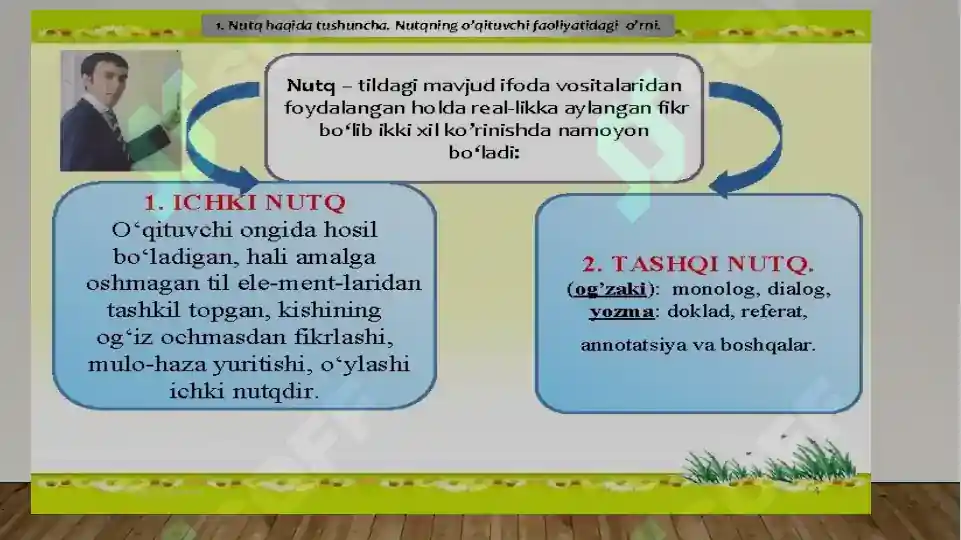 1. Nutq haqida tushuncha. Nutqning o'qituvchi faoliyatidagi o'rni.

Nutq – tildagi mavjud ifoda vositalaridan foydalangan holda real-likka aylangan fikr bo'lib ikki xil ko'rinishda namoyon bo'ladi:

1. ICHKI NUTQ
O'qituvchi ongida hosil bo'ladigan, hali amalga oshmagan til ele-ment-laridan tashkil topgan, kishining og'iz ochmasdan fikrlashi, mulo-haza yuritishi, o'ylashi ichki nutqdir.

2. TASHQI NUTQ.
(og'zaki): monolog, dialog,
yozma: doklad, referat,
annotatsiya va boshqalar.